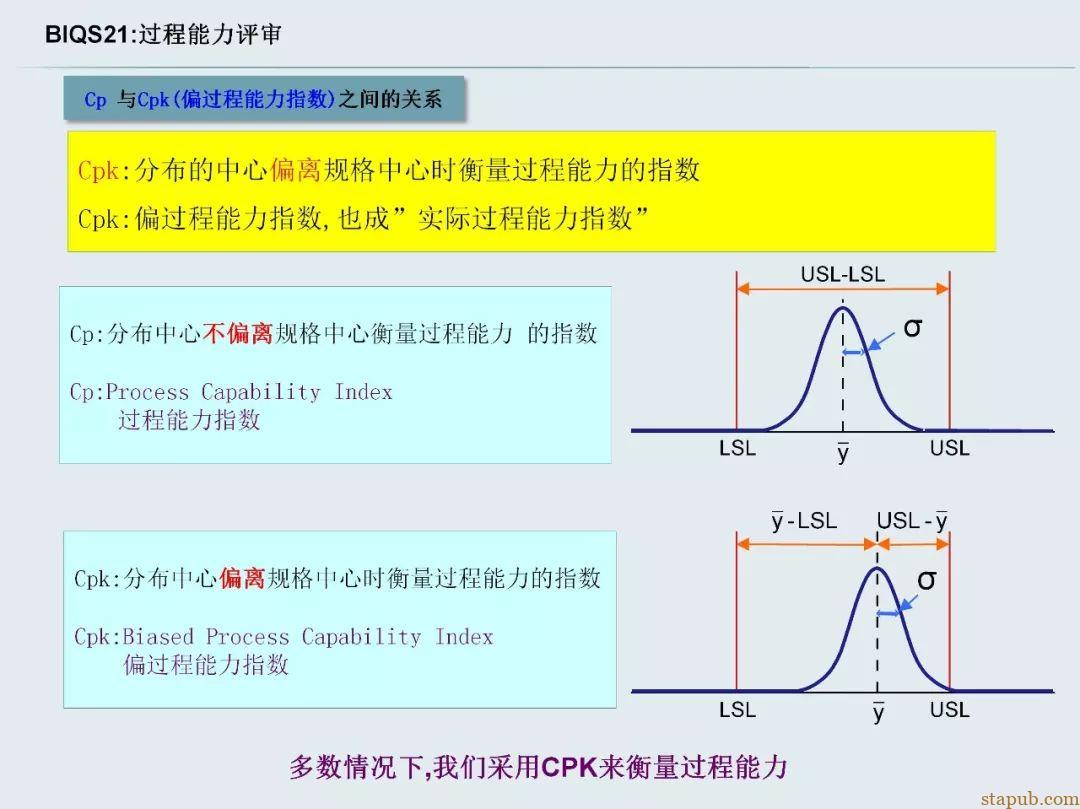 BIQS21:过程能力评审

Cp 与Cpk(偏过程能力指数)之间的关系

Cpk:分布的中心偏离规格中心时衡量过程能力的指数
Cpk:偏过程能力指数,也成”实际过程能力指数”

Cp:分布中心不偏离规格中心衡量过程能力 的指数

Cp:Process Capability Index
过程能力指数

USL-LSL
σ
LSL
$\bar{y}$
USL

Cpk:分布中心偏离规格中心时衡量过程能力的指数

Cpk:Biased Process Capability Index
偏过程能力指数

$\bar{y}$ - LSL
USL - $\bar{y}$
σ
LSL
$\bar{y}$
USL

多数情况下,我们采用CPK来衡量过程能力

stapub.com